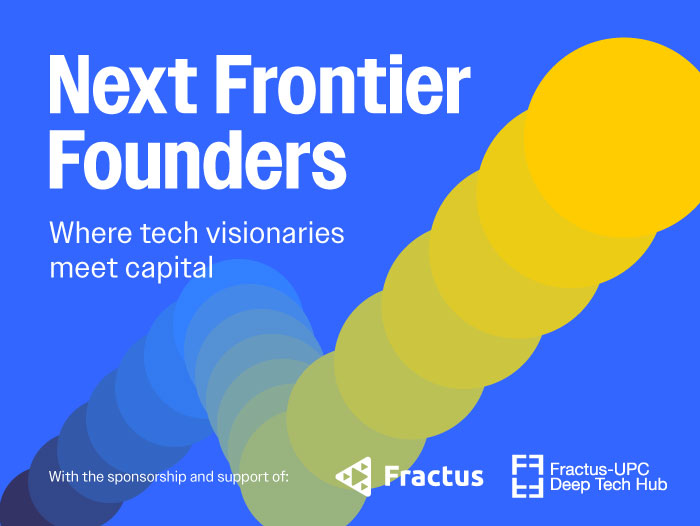 Next Frontier Founders

Where tech visionaries meet capital

With the sponsorship and support of:

Fractus

Fractus-UPC Deep Tech Hub